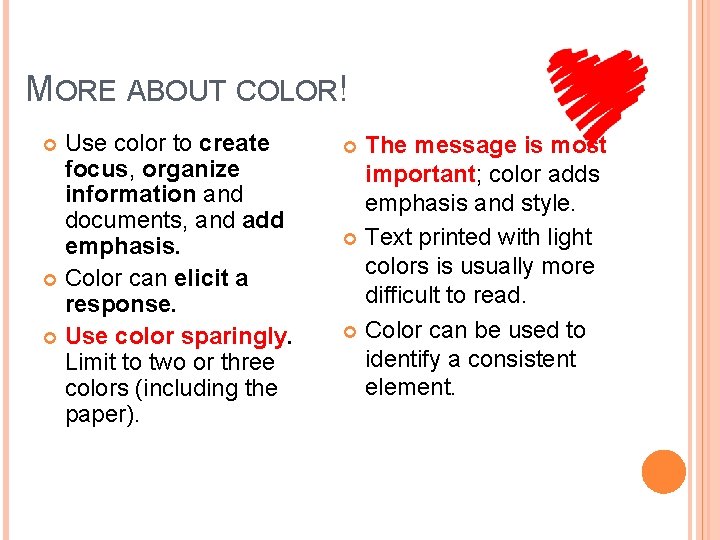 MORE ABOUT COLOR!

Use color to create focus, organize information and documents, and add emphasis.

Color can elicit a response.

Use color sparingly. Limit to two or three colors (including the paper).

The message is most important; color adds emphasis and style.

Text printed with light colors is usually more difficult to read.

Color can be used to identify a consistent element.